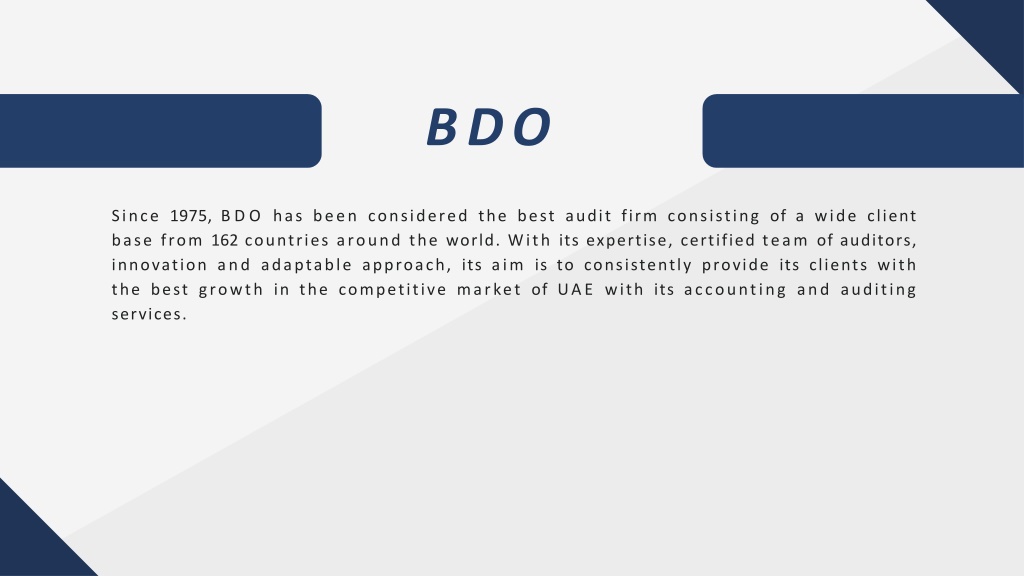 BDO

Since 1975, BDO has been considered the best audit firm consisting of a wide client base from 162 countries around the world. With its expertise, certified team of auditors, innovation and adaptable approach, its aim is to consistently provide its clients with the best growth in the competitive market of UAE with its accounting and auditing services.